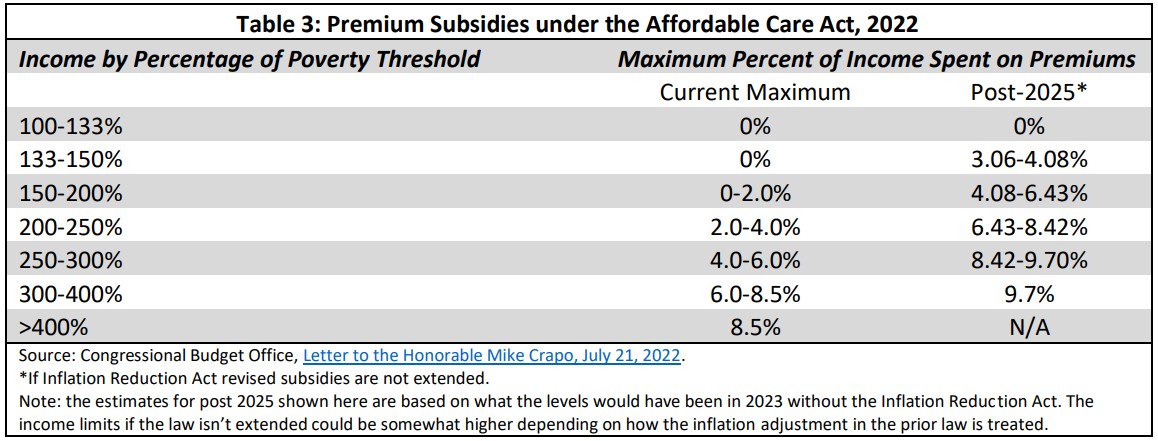 Table 3: Premium Subsidies under the Affordable Care Act, 2022

| Income by Percentage of Poverty Threshold | Maximum Percent of Income Spent on Premiums | |
|---|---|---|
| | Current Maximum | Post-2025* |
| 100-133% | 0% | 0% |
| 133-150% | 0% | 3.06-4.08% |
| 150-200% | 0-2.0% | 4.08-6.43% |
| 200-250% | 2.0-4.0% | 6.43-8.42% |
| 250-300% | 4.0-6.0% | 8.42-9.70% |
| 300-400% | 6.0-8.5% | 9.7% |
| >400% | 8.5% | N/A |

Source: Congressional Budget Office, Letter to the Honorable Mike Crapo, July 21, 2022.
*If Inflation Reduction Act revised subsidies are not extended.
Note: the estimates for post 2025 shown here are based on what the levels would have been in 2023 without the Inflation Reduction Act. The income limits if the law isn't extended could be somewhat higher depending on how the inflation adjustment in the prior law is treated.